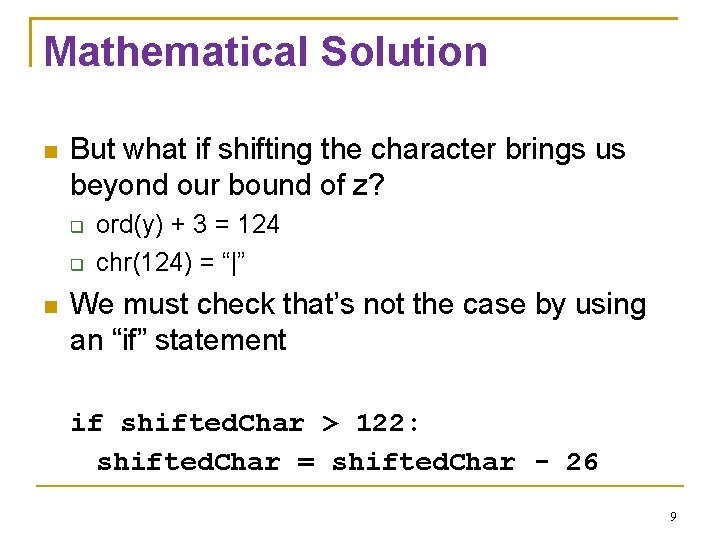 Mathematical Solution

But what if shifting the character brings us beyond our bound of z?

ord(y) + 3 = 124

chr(124) = “|”

We must check that’s not the case by using an “if” statement

if shiftedChar > 122:
  shiftedChar = shiftedChar - 26

9